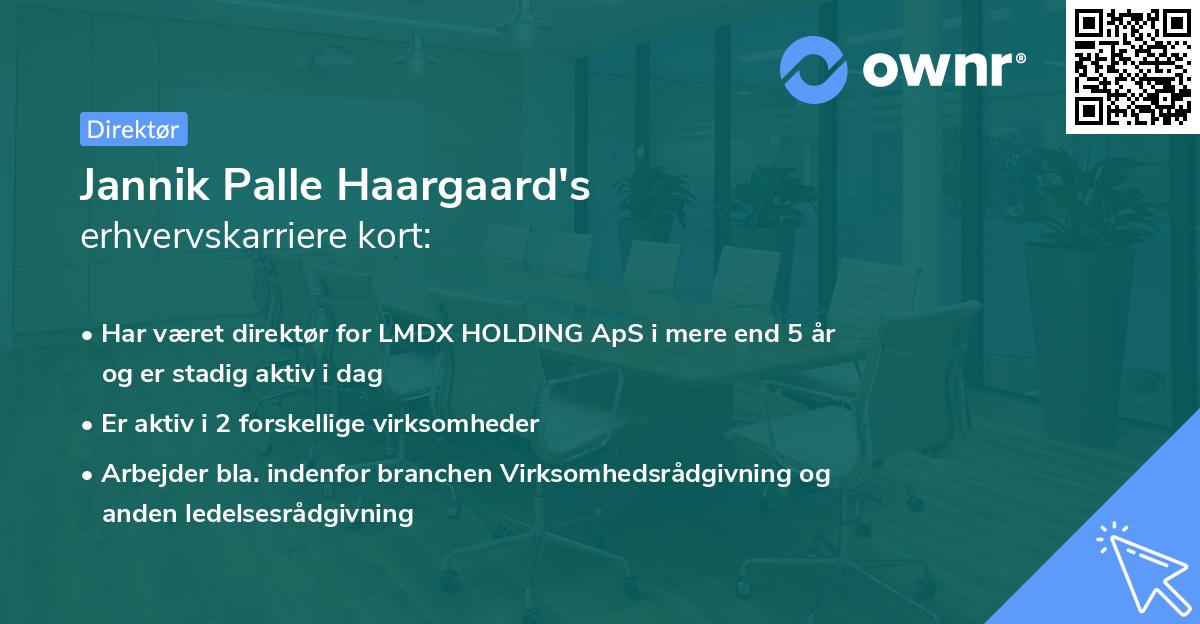 ownr®

Direktør

Jannik Palle Haargaard's
erhvervskarriere kort:

• Har været direktør for LMDX HOLDING ApS i mere end 5 år og er stadig aktiv i dag
• Er aktiv i 2 forskellige virksomheder
• Arbejder bla. indenfor branchen Virksomhedsrådgivning og anden ledelsesrådgivning